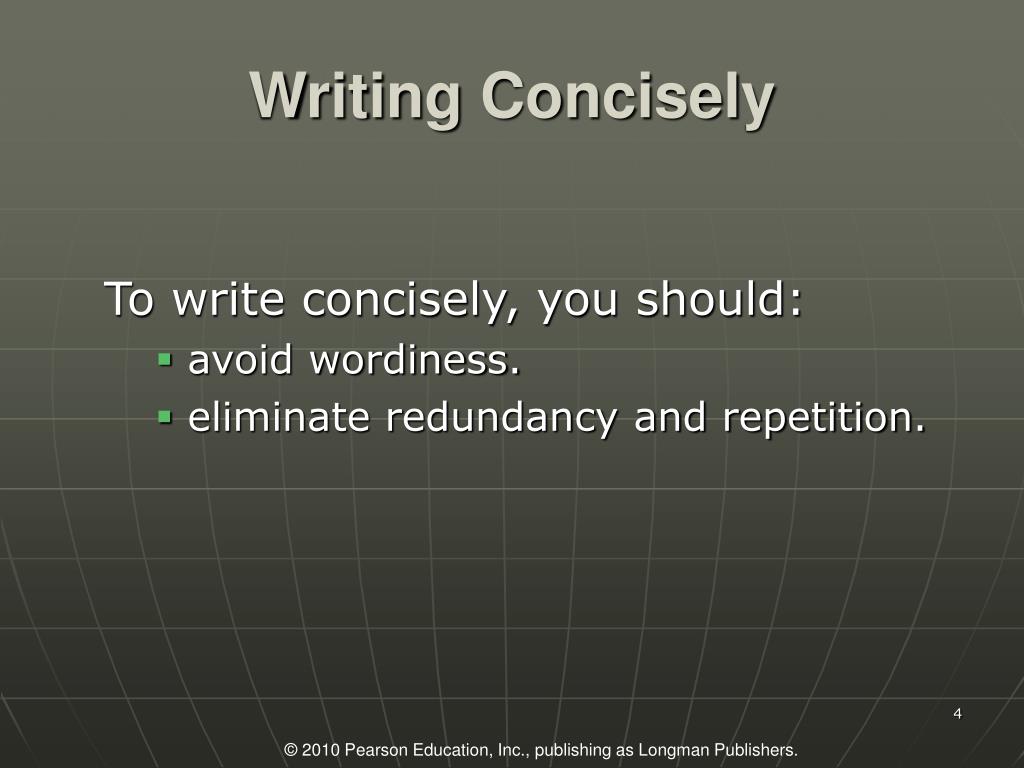 Writing Concisely

To write concisely, you should:

- avoid wordiness.
- eliminate redundancy and repetition.

4

© 2010 Pearson Education, Inc., publishing as Longman Publishers.